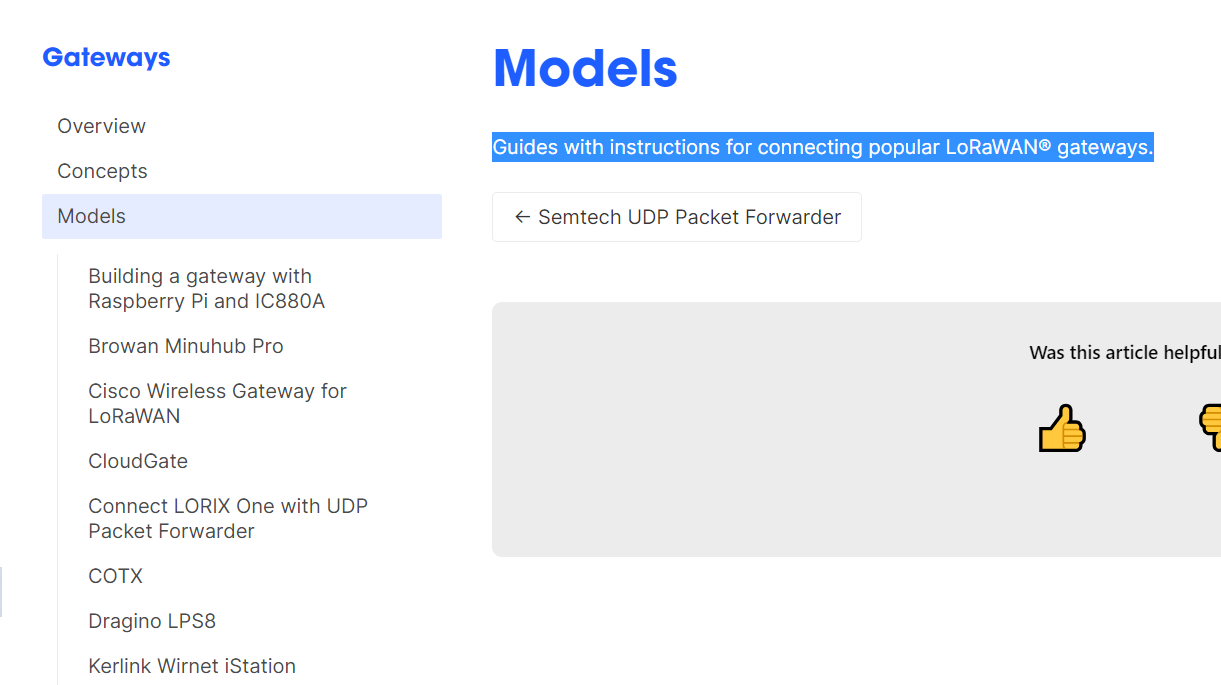 Gateways

Overview

Concepts

Models

Building a gateway with Raspberry Pi and IC880A

Browan Minuhub Pro

Cisco Wireless Gateway for LoRaWAN

CloudGate

Connect LORIX One with UDP Packet Forwarder

COTX

Dragino LPS8

Kerlink Wirnet iStation

Models

Guides with instructions for connecting popular LoRaWAN® gateways.

← Semtech UDP Packet Forwarder

Was this article helpful